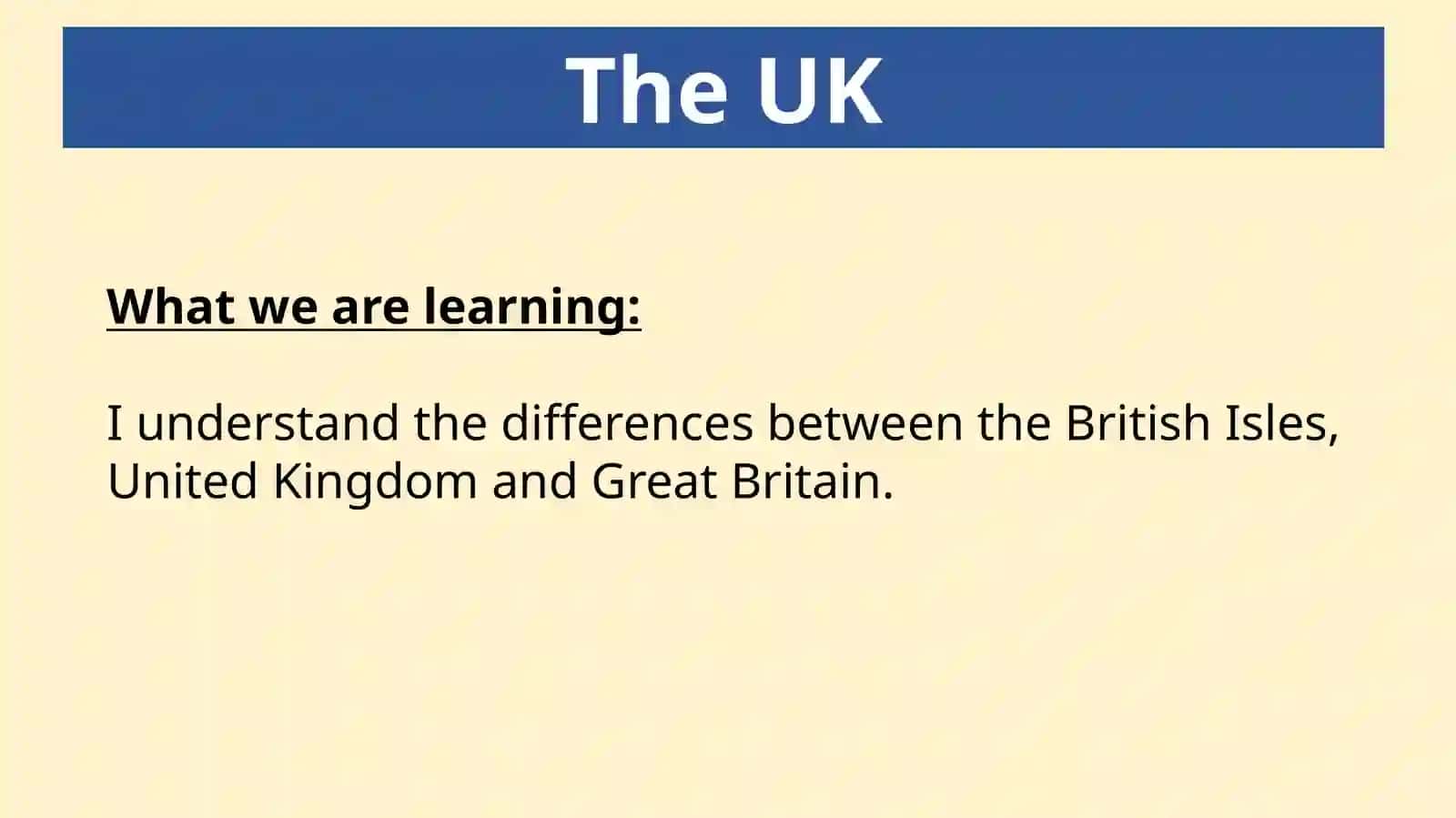 The UK

What we are learning:

I understand the differences between the British Isles, United Kingdom and Great Britain.